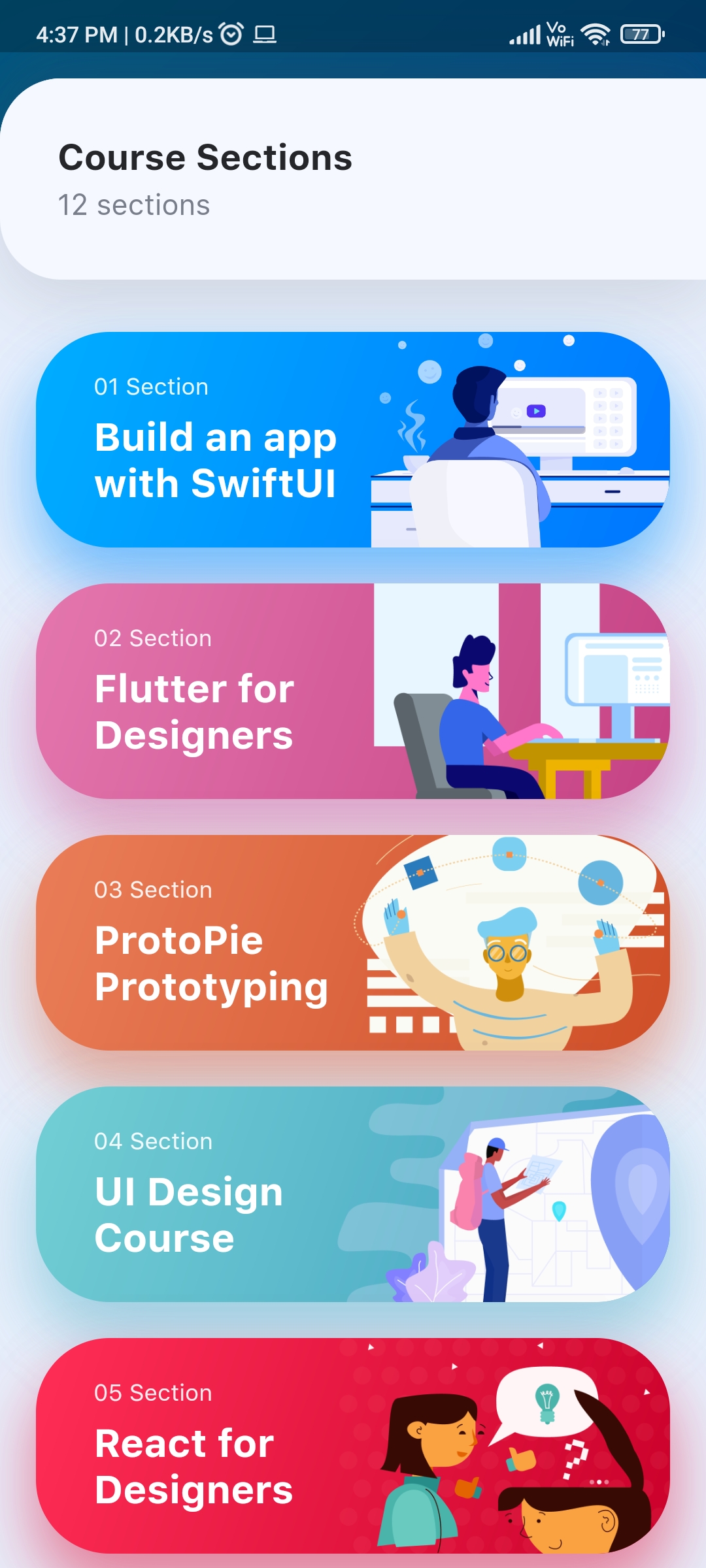 4:37 PM | 0.2KB/s

Vo WiFi 77

Course Sections
12 sections

01 Section
Build an app with SwiftUI

02 Section
Flutter for Designers

03 Section
ProtoPie Prototyping

04 Section
UI Design Course

05 Section
React for Designers